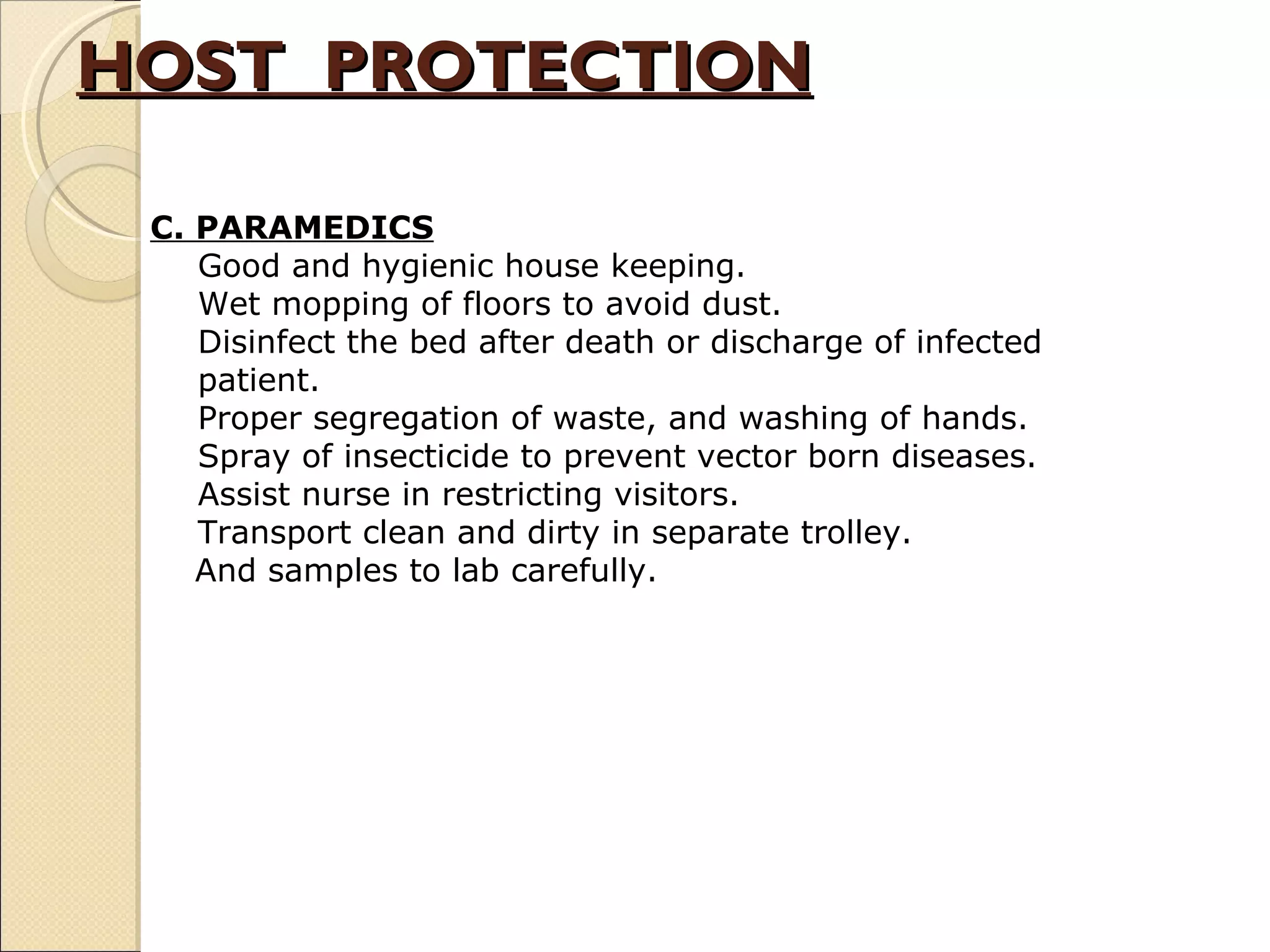 HOST PROTECTION

C. PARAMEDICS
Good and hygienic house keeping.
Wet mopping of floors to avoid dust.
Disinfect the bed after death or discharge of infected patient.
Proper segregation of waste, and washing of hands.
Spray of insecticide to prevent vector born diseases.
Assist nurse in restricting visitors.
Transport clean and dirty in separate trolley.
And samples to lab carefully.